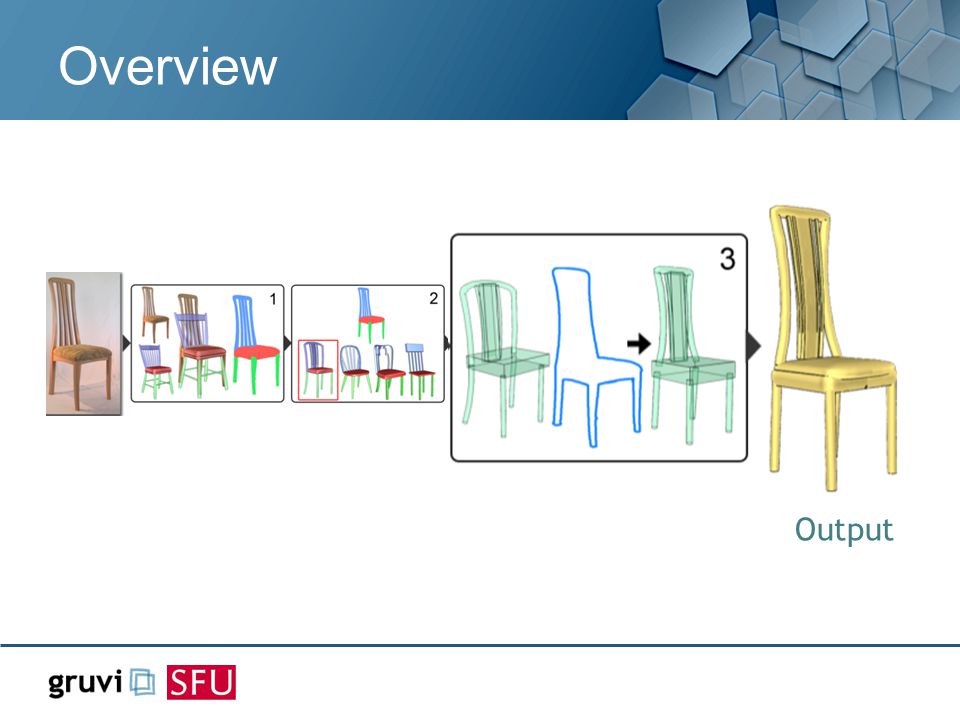 Overview

1

2

3

Output

gruvi SFU